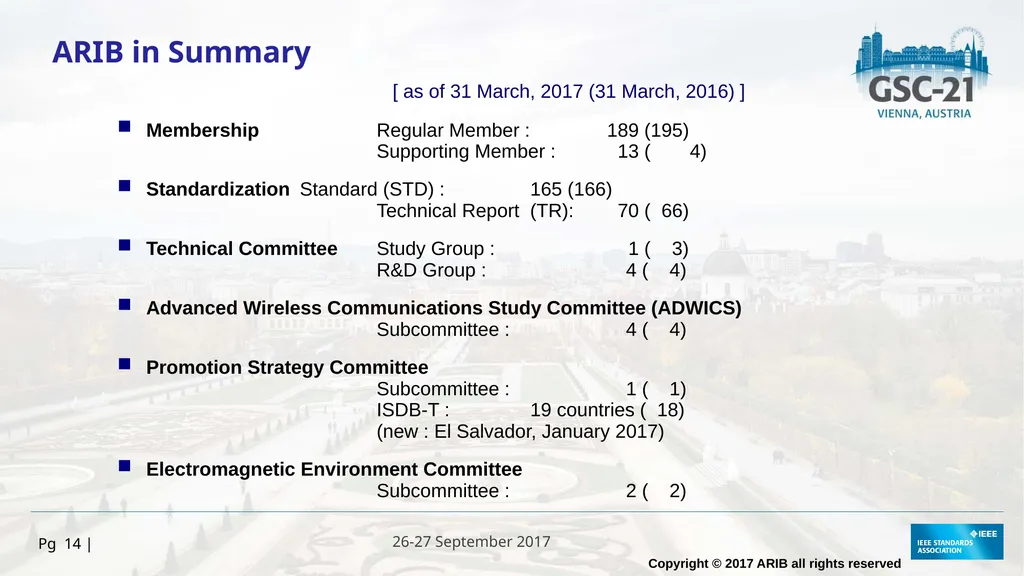 ARIB in Summary

GSC-21
VIENNA, AUSTRIA

[ as of 31 March, 2017 (31 March, 2016) ]

Membership Regular Member : 189 (195)
Supporting Member : 13 ( 4)

Standardization Standard (STD) : 165 (166)
Technical Report (TR): 70 ( 66)

Technical Committee Study Group : 1 ( 3)
R&D Group : 4 ( 4)

Advanced Wireless Communications Study Committee (ADWICS)
Subcommittee : 4 ( 4)

Promotion Strategy Committee
Subcommittee : 1 ( 1)
ISDB-T : 19 countries ( 18)
(new : El Salvador, January 2017)

Electromagnetic Environment Committee
Subcommittee : 2 ( 2)

Pg 14 |

26-27 September 2017

IEEE
IEEE STANDARDS ASSOCIATION

Copyright © 2017 ARIB all rights reserved